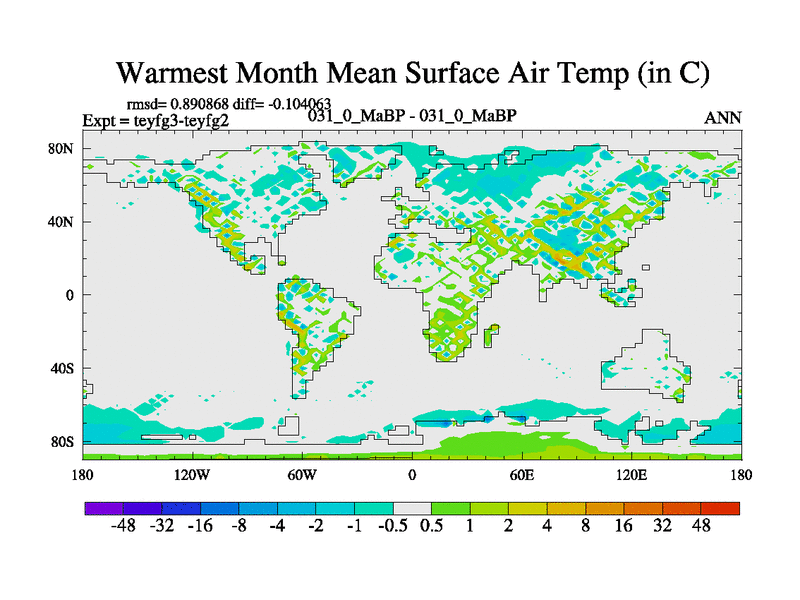 Warmest Month Mean Surface Air Temp (in C)

rmsd= 0.890868 diff= -0.104063
Expt = teyfg3-teyfg2
031_0_MaBP - 031_0_MaBP
ANN

80N
40N
0
40S
80S

180
120W
60W
0
60E
120E
180

-48 -32 -16 -8 -4 -2 -1 -0.5 0.5 1 2 4 8 16 32 48